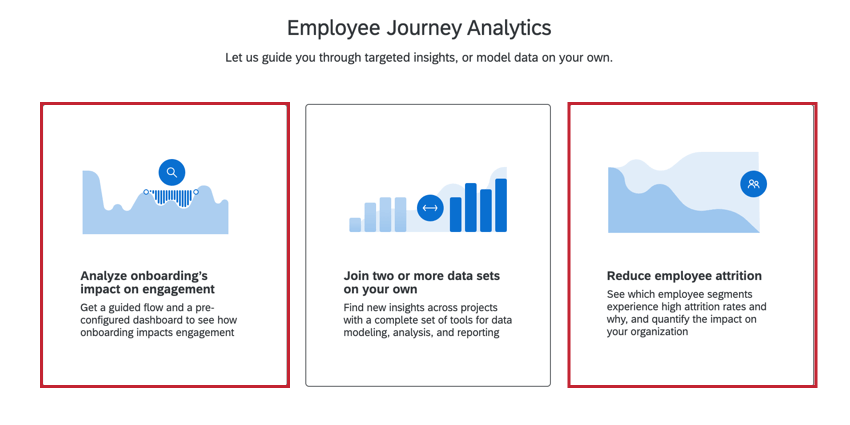 Employee Journey Analytics

Let us guide you through targeted insights, or model data on your own.

Analyze onboarding's impact on engagement

Get a guided flow and a pre-configured dashboard to see how onboarding impacts engagement

Join two or more data sets on your own

Find new insights across projects with a complete set of tools for data modeling, analysis, and reporting

Reduce employee attrition

See which employee segments experience high attrition rates and why, and quantify the impact on your organization